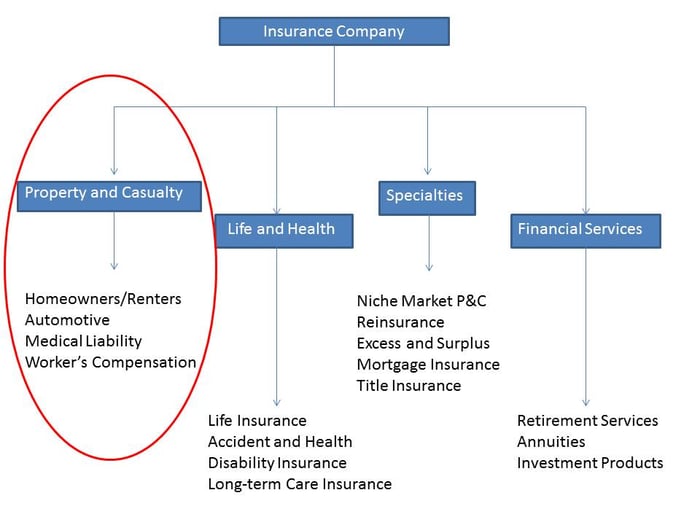 Insurance Company

Property and Casualty

Homeowners/Renters
Automotive
Medical Liability
Worker's Compensation

Life and Health

Life Insurance
Accident and Health
Disability Insurance
Long-term Care Insurance

Specialties

Niche Market P&C
Reinsurance
Excess and Surplus
Mortgage Insurance
Title Insurance

Financial Services

Retirement Services
Annuities
Investment Products